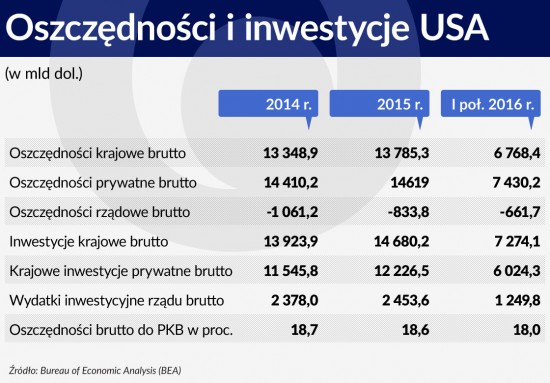 Oszczędności i inwestycje USA

(w mld dol.)

| | 2014 r. | 2015 r. | I poł. 2016 r. |
|---|---|---|---|
| Oszczędności krajowe brutto | 13 348,9 | 13 785,3 | 6 768,4 |
| Oszczędności prywatne brutto | 14 410,2 | 14619 | 7 430,2 |
| Oszczędności rządowe brutto | -1 061,2 | -833,8 | -661,7 |
| Inwestycje krajowe brutto | 13 923,9 | 14 680,2 | 7 274,1 |
| Krajowe inwestycje prywatne brutto | 11 545,8 | 12 226,5 | 6 024,3 |
| Wydatki inwestycyjne rządu brutto | 2 378,0 | 2 453,6 | 1 249,8 |
| Oszczędności brutto do PKB w proc. | 18,7 | 18,6 | 18,0 |

Źródło: Bureau of Economic Analysis (BEA)